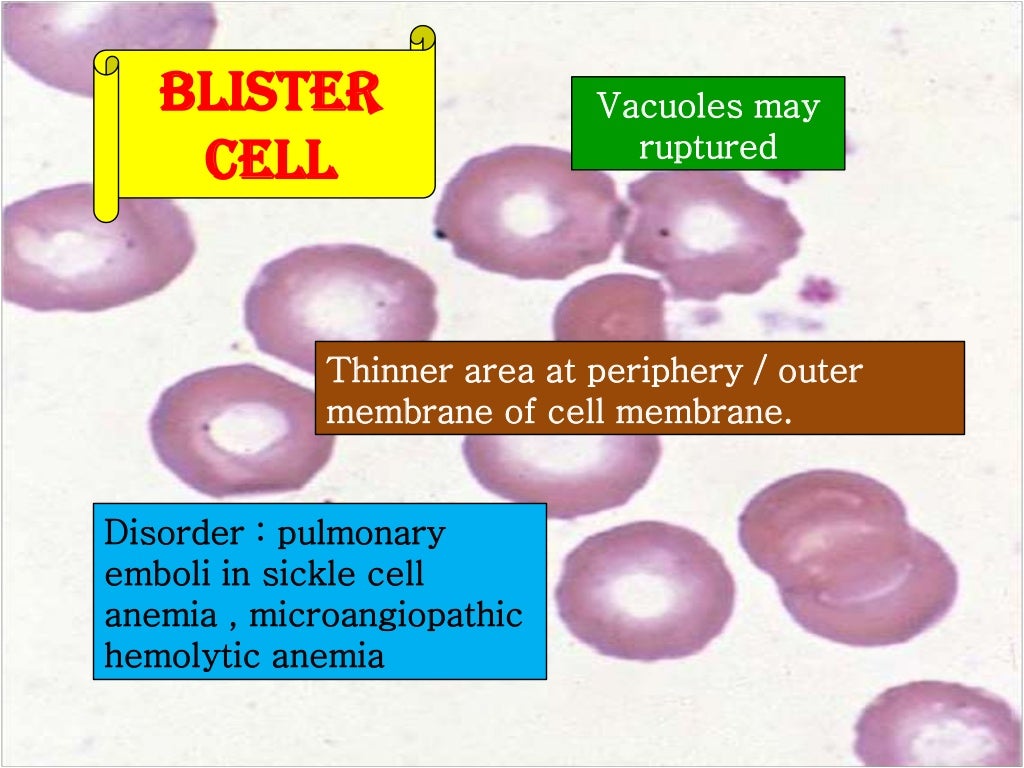 BLISTER CELL

Vacuoles may ruptured

Thinner area at periphery / outer membrane of cell membrane.

Disorder : pulmonary emboli in sickle cell anemia , microangiopathic hemolytic anemia